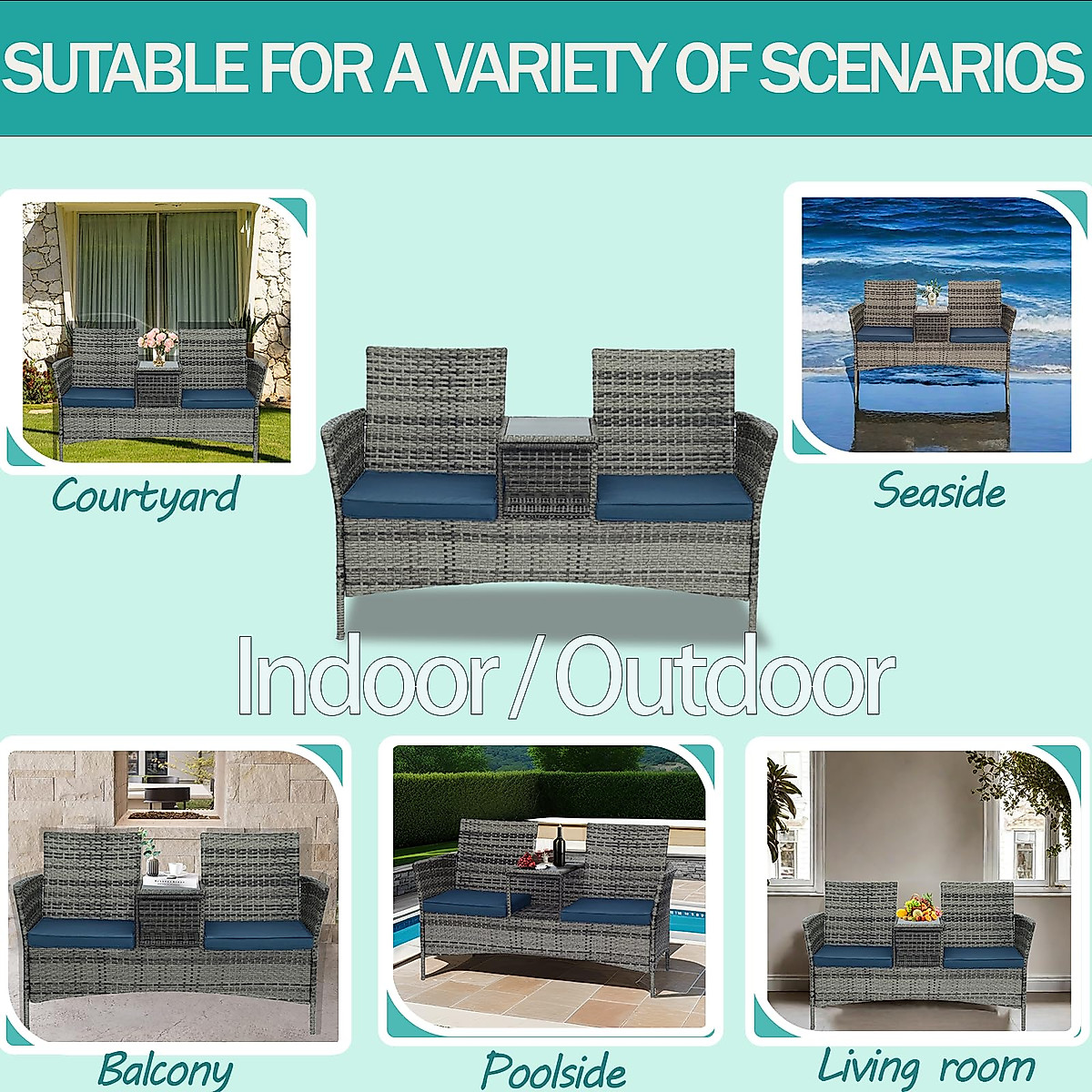 SUTABLE FOR A VARIETY OF SCENARIOS

Courtyard

Seaside

Indoor / Outdoor

Balcony

Poolside

Living room